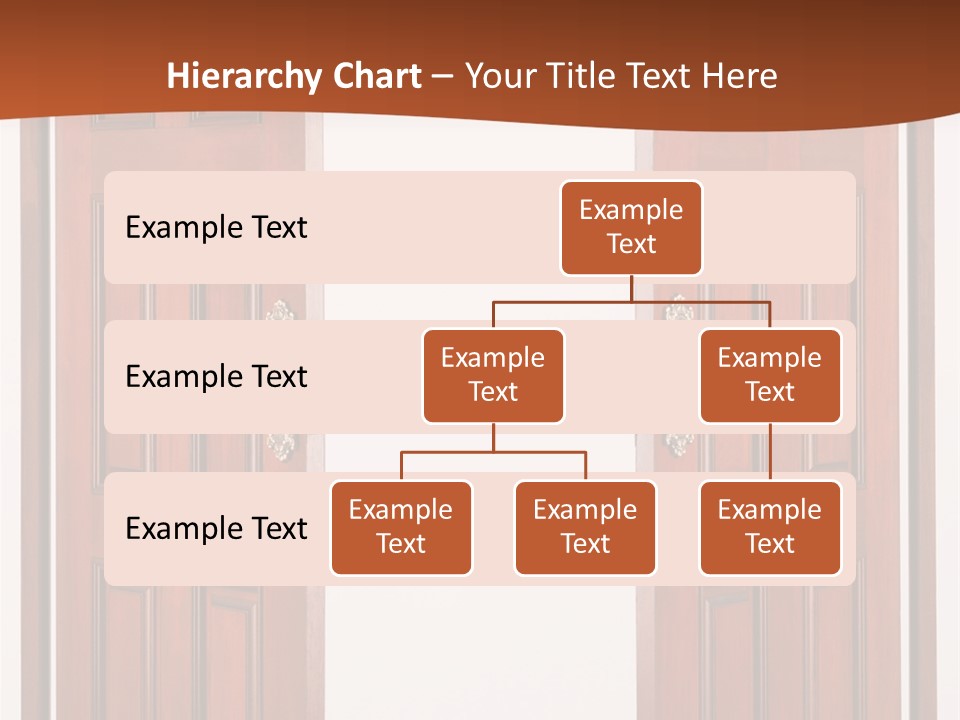 Hierarchy Chart – Your Title Text Here

Example Text

Example Text

Example Text

Example Text

Example Text

Example Text

Example Text

Example Text

Example Text